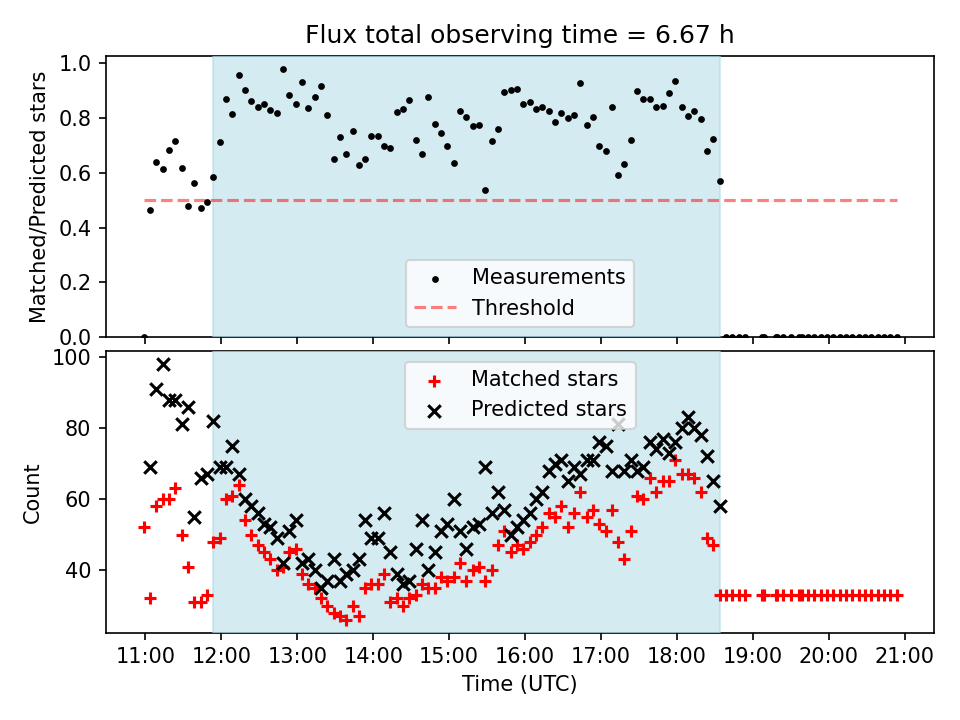 Flux total observing time = 6.67 h

Matched/Predicted stars

1.0
0.8
0.6
0.4
0.2
0.0

Measurements
Threshold

Count

100
80
60
40

Matched stars
Predicted stars

11:00 12:00 13:00 14:00 15:00 16:00 17:00 18:00 19:00 20:00 21:00

Time (UTC)